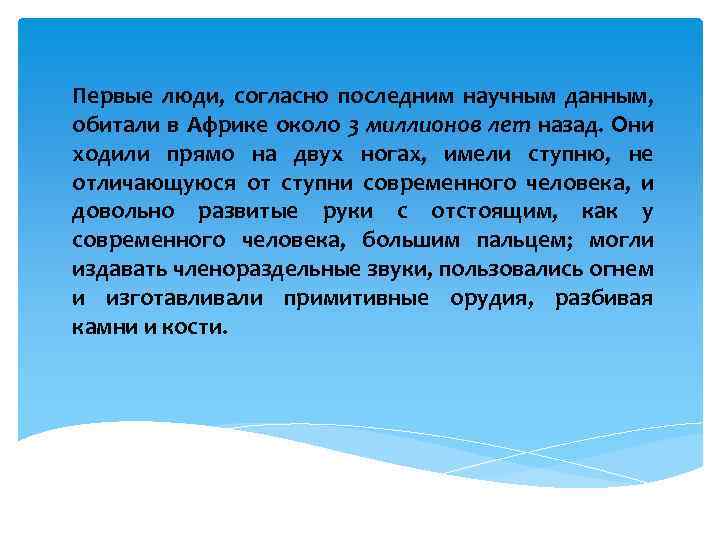 Первые люди, согласно последним научным данным, обитали в Африке около 3 миллионов лет назад. Они ходили прямо на двух ногах, имели ступню, не отличающуюся от ступни современного человека, и довольно развитые руки с отстоящим, как у современного человека, большим пальцем; могли издавать членораздельные звуки, пользовались огнем и изготавливали примитивные орудия, разбивая камни и кости.